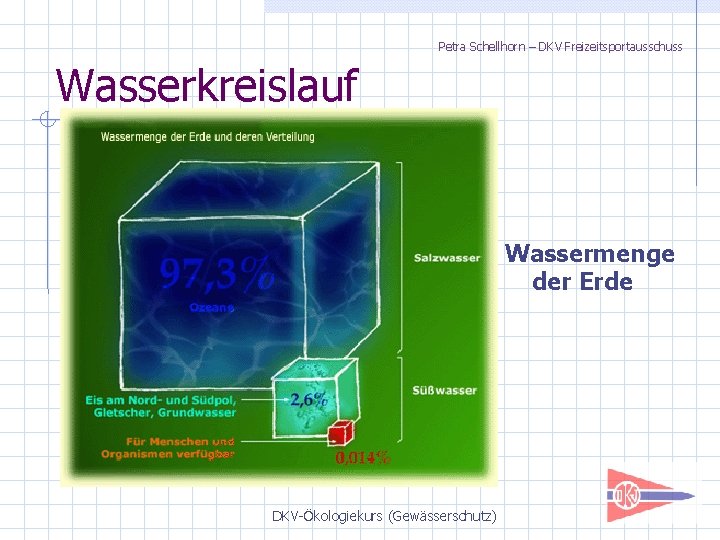 Petra Schellhorn – DKV Freizeitsportausschuss

Wasserkreislauf

Wassermenge der Erde und deren Verteilung

97,3%
Ozeane

Salzwasser

Eis am Nord- und Südpol, Gletscher, Grundwasser

2,6%

Süßwasser

Für Menschen und Organismen verfügbar

0,014%

Wassermenge der Erde

DKV

DKV-Ökologiekurs (Gewässerschutz)